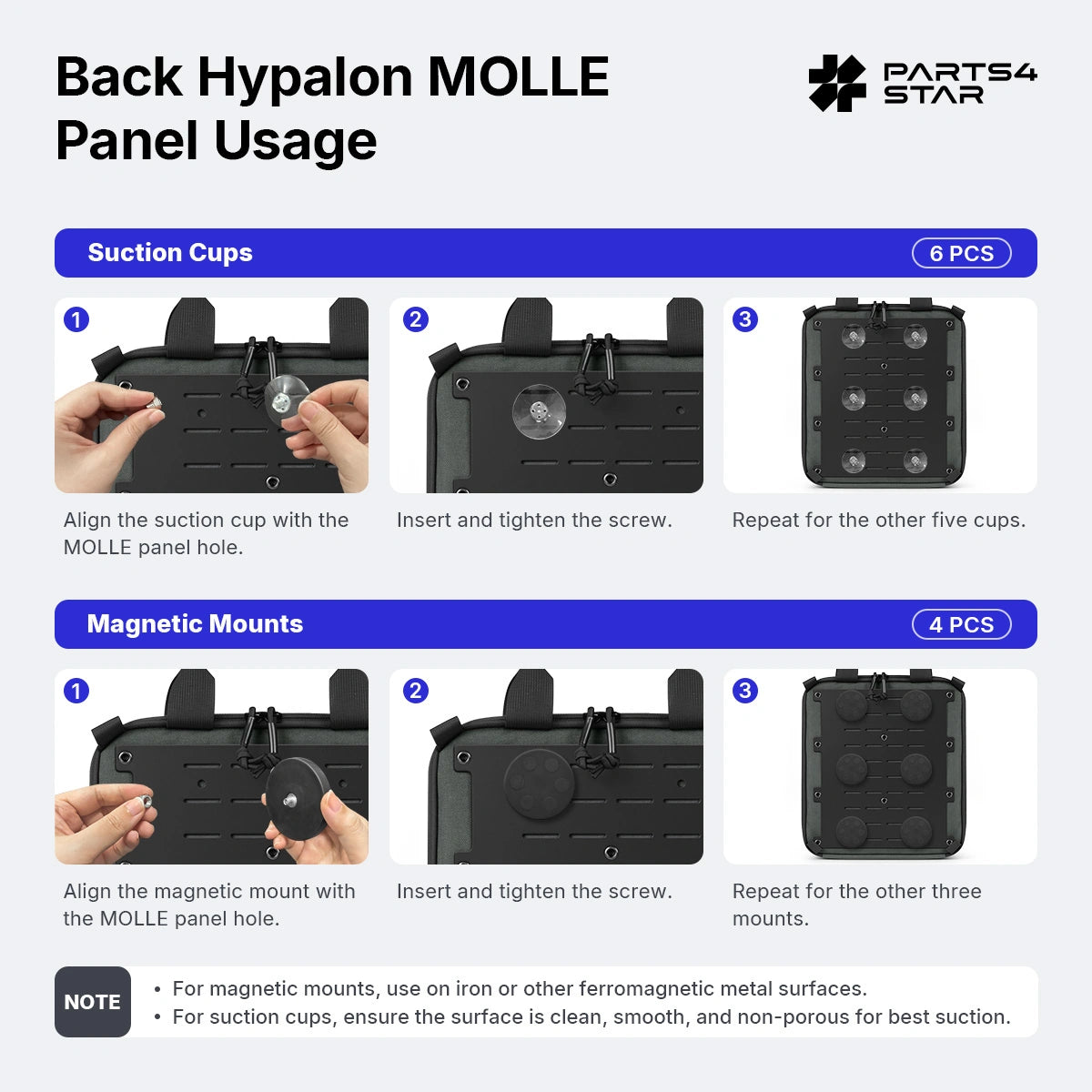 Back Hypalon MOLLE Panel Usage

PARTS4 STAR

Suction Cups

6 PCS

1

Align the suction cup with the MOLLE panel hole.

2

Insert and tighten the screw.

3

Repeat for the other five cups.

Magnetic Mounts

4 PCS

1

Align the magnetic mount with the MOLLE panel hole.

2

Insert and tighten the screw.

3

Repeat for the other three mounts.

NOTE

• For magnetic mounts, use on iron or other ferromagnetic metal surfaces.
• For suction cups, ensure the surface is clean, smooth, and non-porous for best suction.